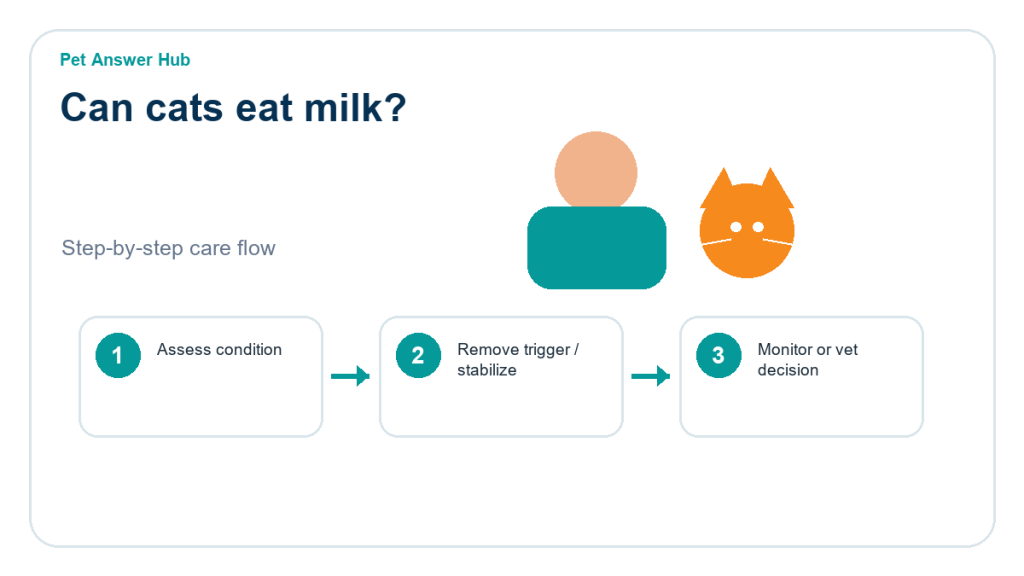 Pet Answer Hub

Can cats eat milk?

Step-by-step care flow

1 Assess condition

2 Remove trigger / stabilize

3 Monitor or vet decision